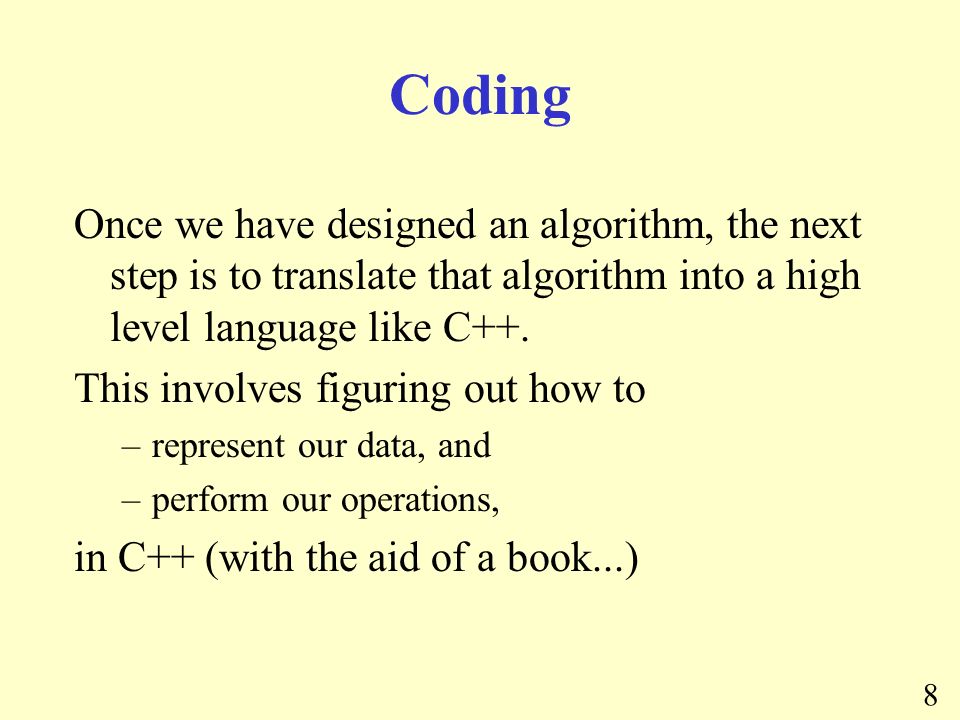 Coding

Once we have designed an algorithm, the next step is to translate that algorithm into a high level language like C++.

This involves figuring out how to

– represent our data, and

– perform our operations,

in C++ (with the aid of a book...)

8